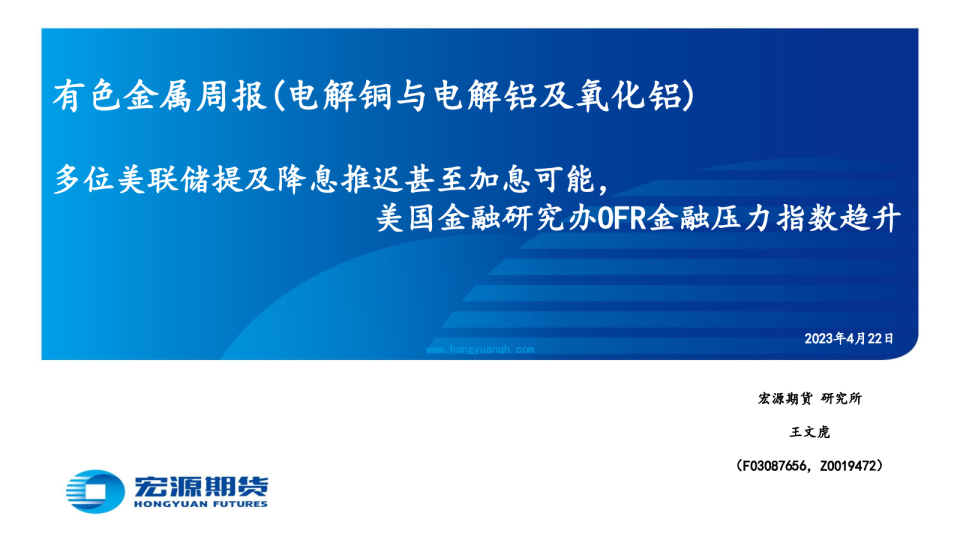 有色金属周报(电解铜与电解铝及氧化铝)

多位美联储提及降息推迟甚至加息可能，
美国金融研究办OFR金融压力指数趋升

2023年4月22日

www.hongyuanqh.com

宏源期货 研究所

王文虎

(F03087656, Z0019472)

宏源期货
HONGYUAN FUTURES